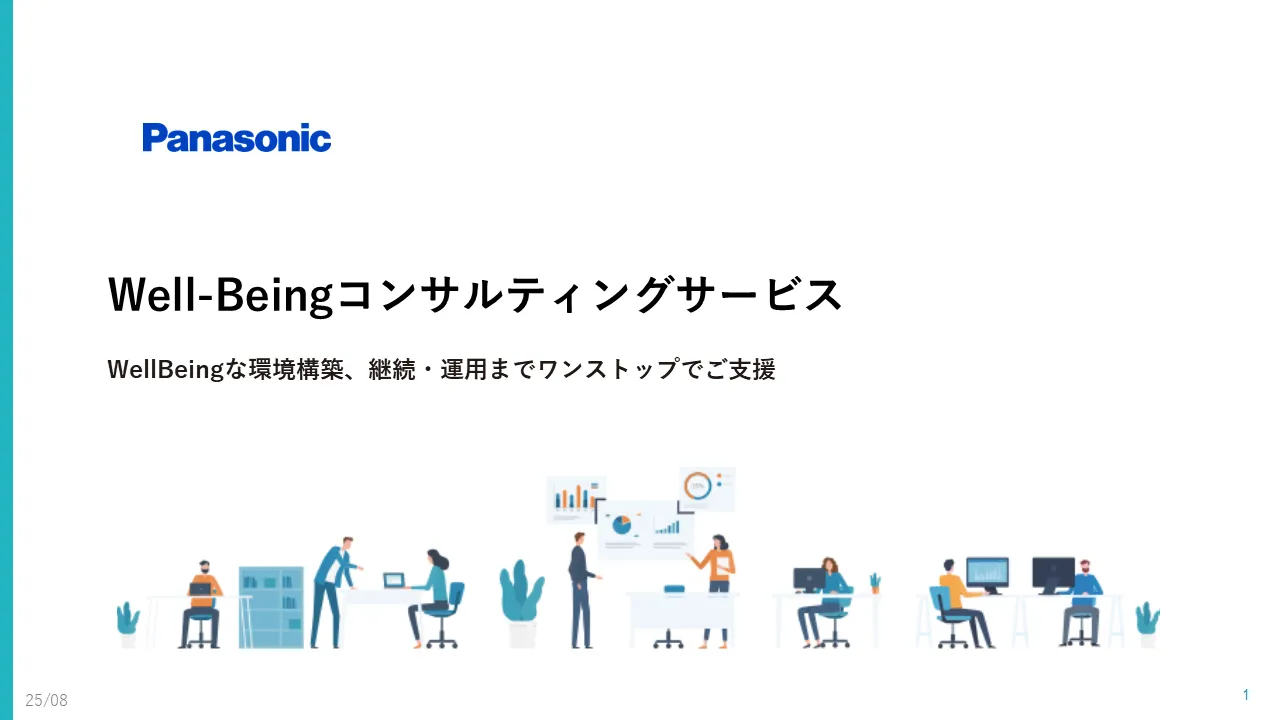 Panasonic

Well-Beingコンサルティングサービス

WellBeingな環境構築、継続・運用までワンストップでご支援

25/08

1